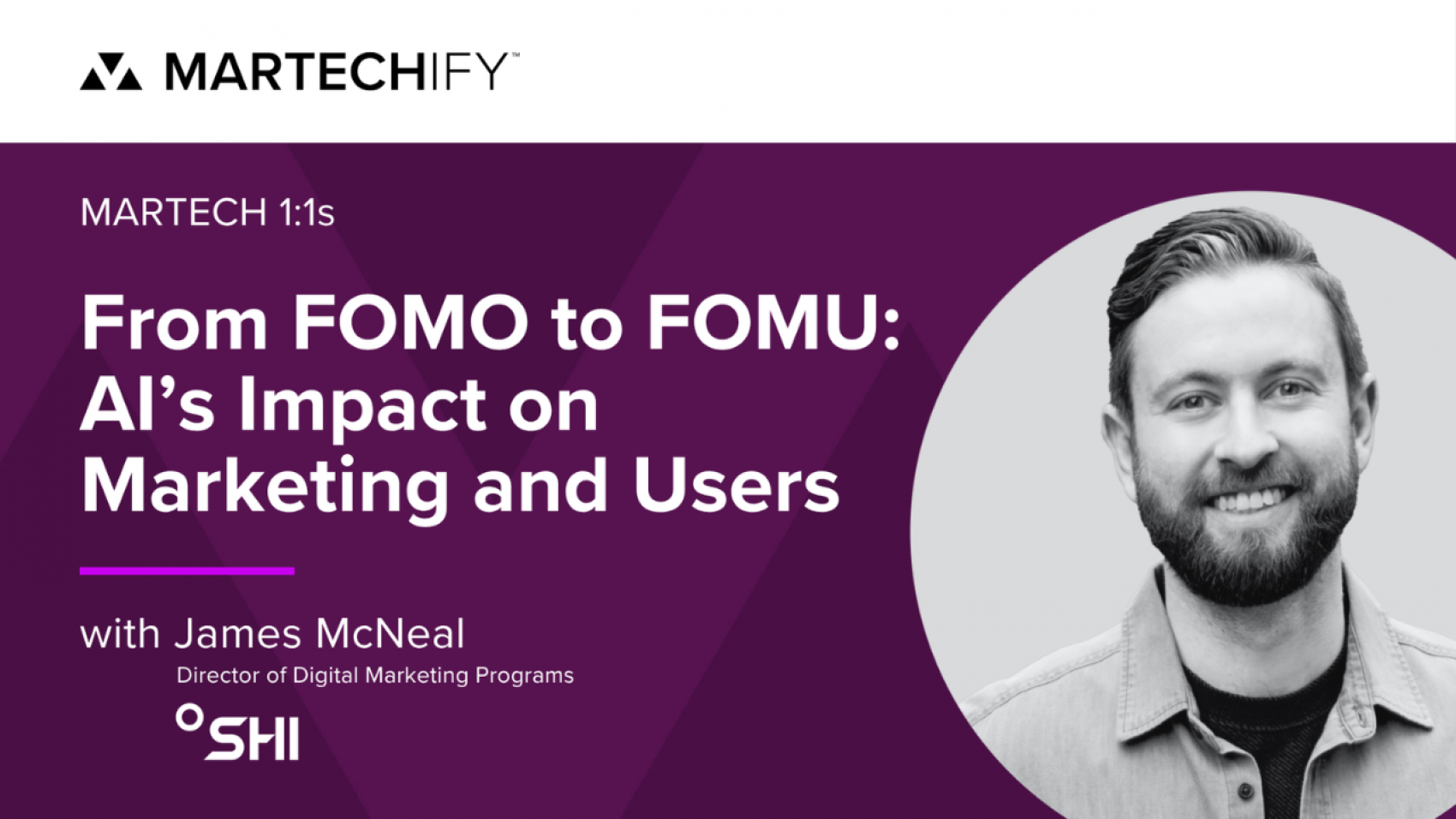 MARTECHIFY™

MARTECH 1:1s

From FOMO to FOMU: AI's Impact on Marketing and Users

with James McNeal
Director of Digital Marketing Programs

SHI